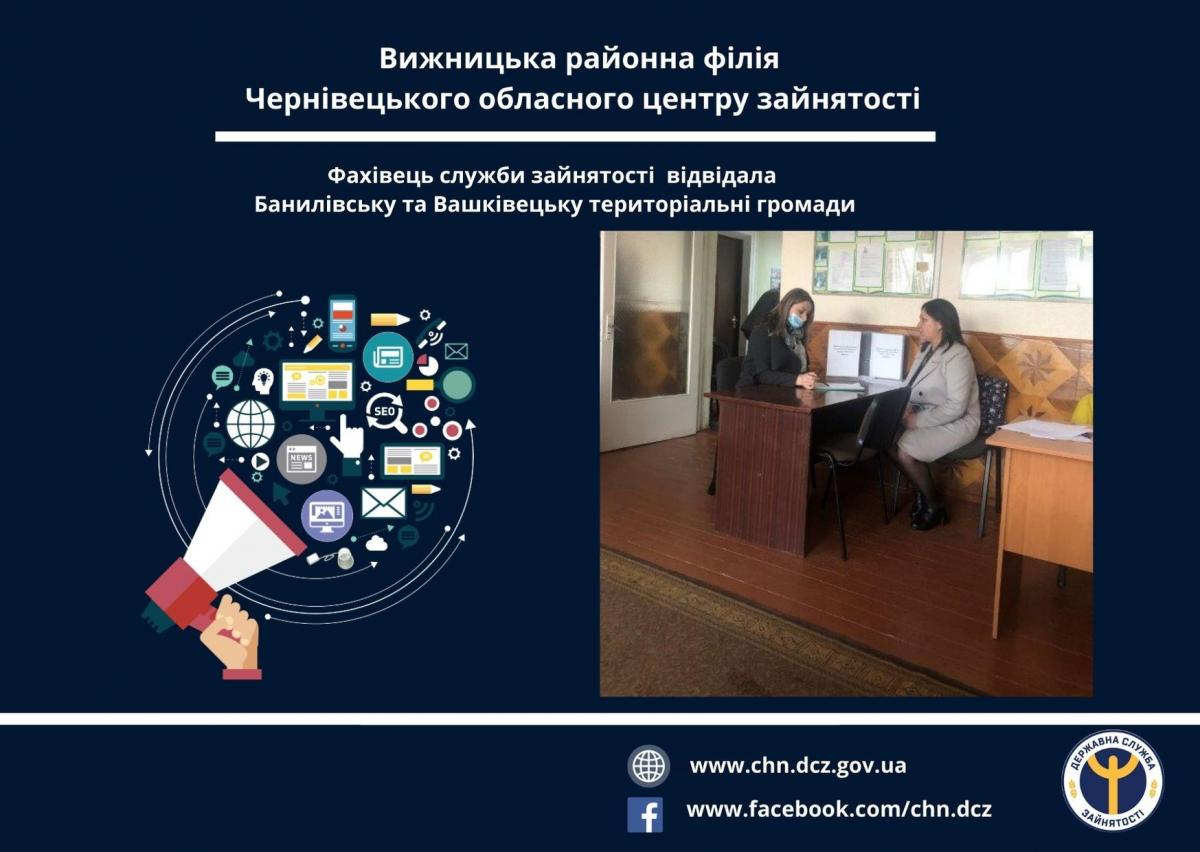 Вижницька районна філія
Чернівецького обласного центру зайнятості

Фахівець служби зайнятості відвідала
Банилівську та Вашківецьку територіальні громади

SEO
NEWS

www.chn.dcz.gov.ua
www.facebook.com/chn.dcz

ДЕРЖАВНА СЛУЖБА ЗАЙНЯТОСТІ